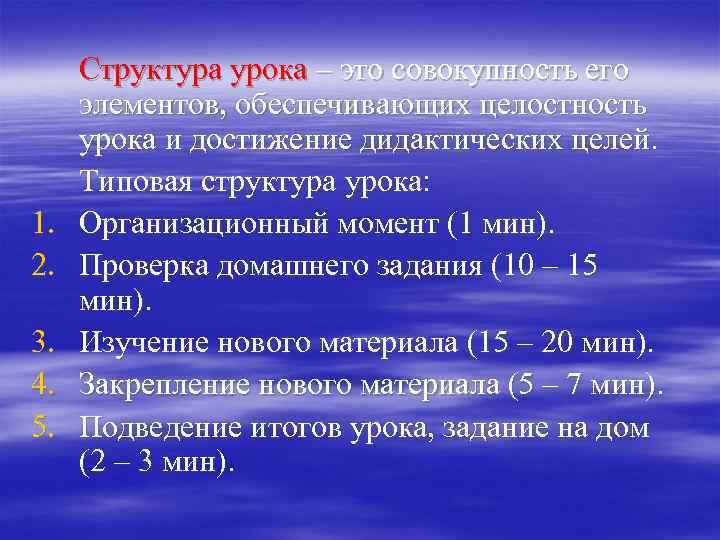 Структура урока – это совокупность его элементов, обеспечивающих целостность урока и достижение дидактических целей.

Типовая структура урока:

1. Организационный момент (1 мин).
2. Проверка домашнего задания (10 – 15 мин).
3. Изучение нового материала (15 – 20 мин).
4. Закрепление нового материала (5 – 7 мин).
5. Подведение итогов урока, задание на дом (2 – 3 мин).